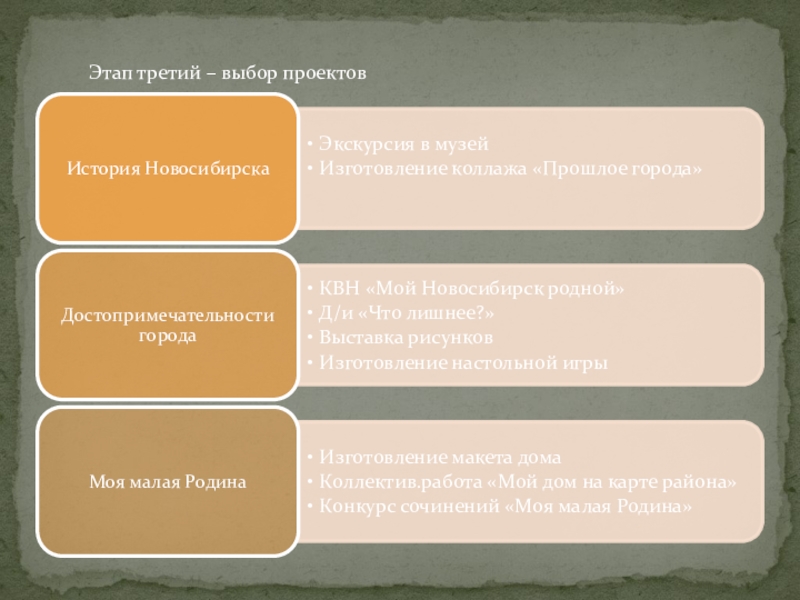 Этап третий – выбор проектов

История Новосибирска

• Экскурсия в музей
• Изготовление коллажа «Прошлое города»

Достопримечательности города

• КВН «Мой Новосибирск родной»
• Д/и «Что лишнее?»
• Выставка рисунков
• Изготовление настольной игры

Моя малая Родина

• Изготовление макета дома
• Коллектив.работа «Мой дом на карте района»
• Конкурс сочинений «Моя малая Родина»